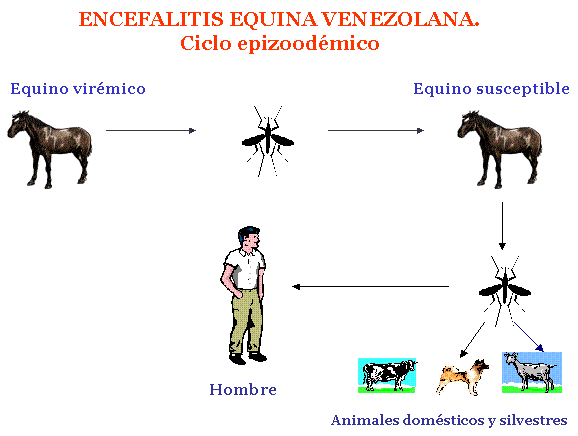 ENCEFALITIS EQUINA VENEZOLANA.
Ciclo epizoodémico

Equino virémico

Equino susceptible

Hombre

Animales domésticos y silvestres